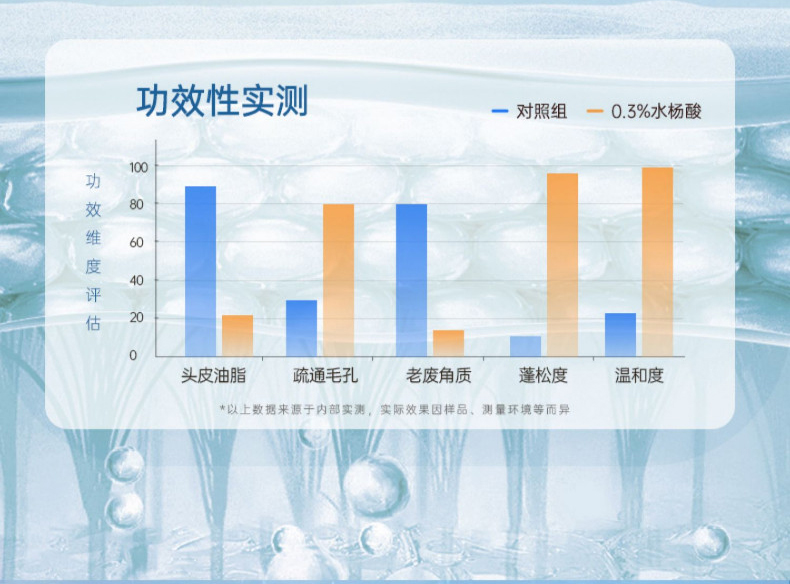 功效性实测

对照组 0.3%水杨酸

功效维度评估

100
80
60
40
20
0

头皮油脂 疏通毛孔 老废角质 蓬松度 温和度

*以上数据来源于内部实测，实际效果因样品、测量环境等而异